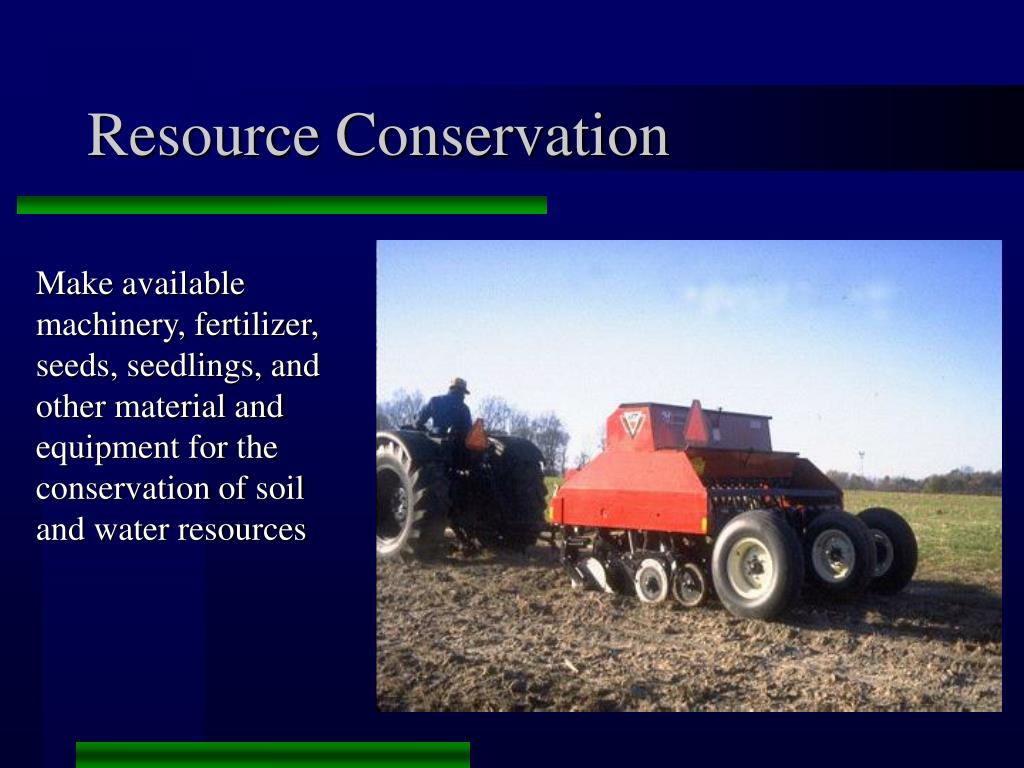 Resource Conservation

Make available machinery, fertilizer, seeds, seedlings, and other material and equipment for the conservation of soil and water resources